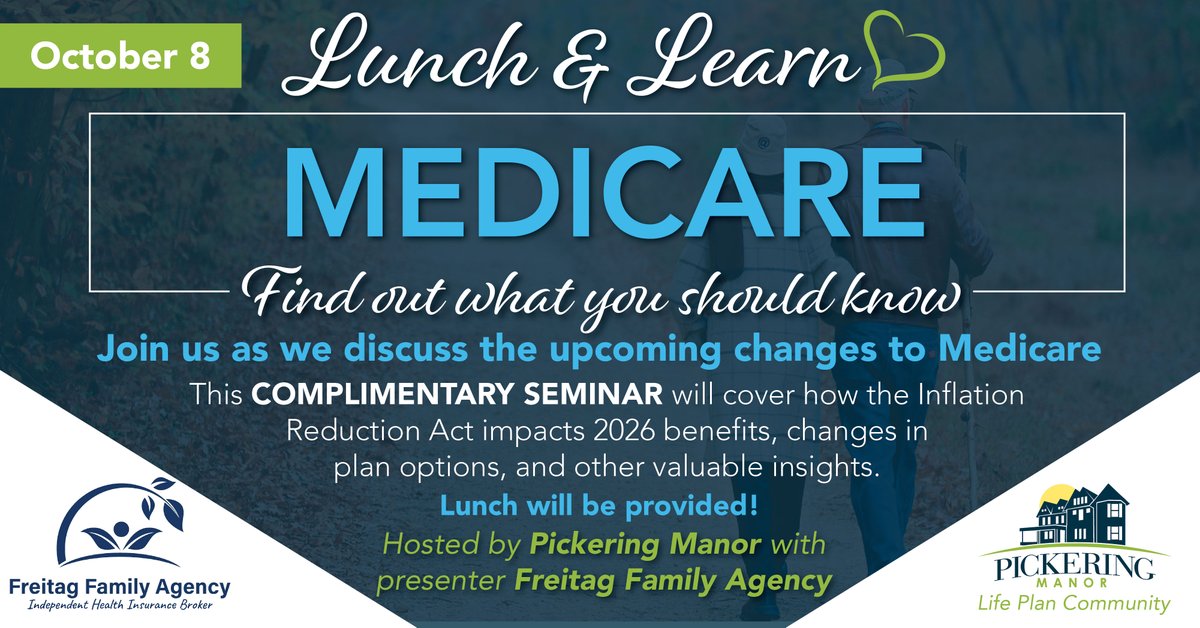 October 8

Lunch & Learn

MEDICARE

Find out what you should know

Join us as we discuss the upcoming changes to Medicare

This COMPLIMENTARY SEMINAR will cover how the Inflation Reduction Act impacts 2026 benefits, changes in plan options, and other valuable insights.

Lunch will be provided!

Hosted by Pickering Manor with presenter Freitag Family Agency

Freitag Family Agency
Independent Health Insurance Broker

PICKERING MANOR
Life Plan Community